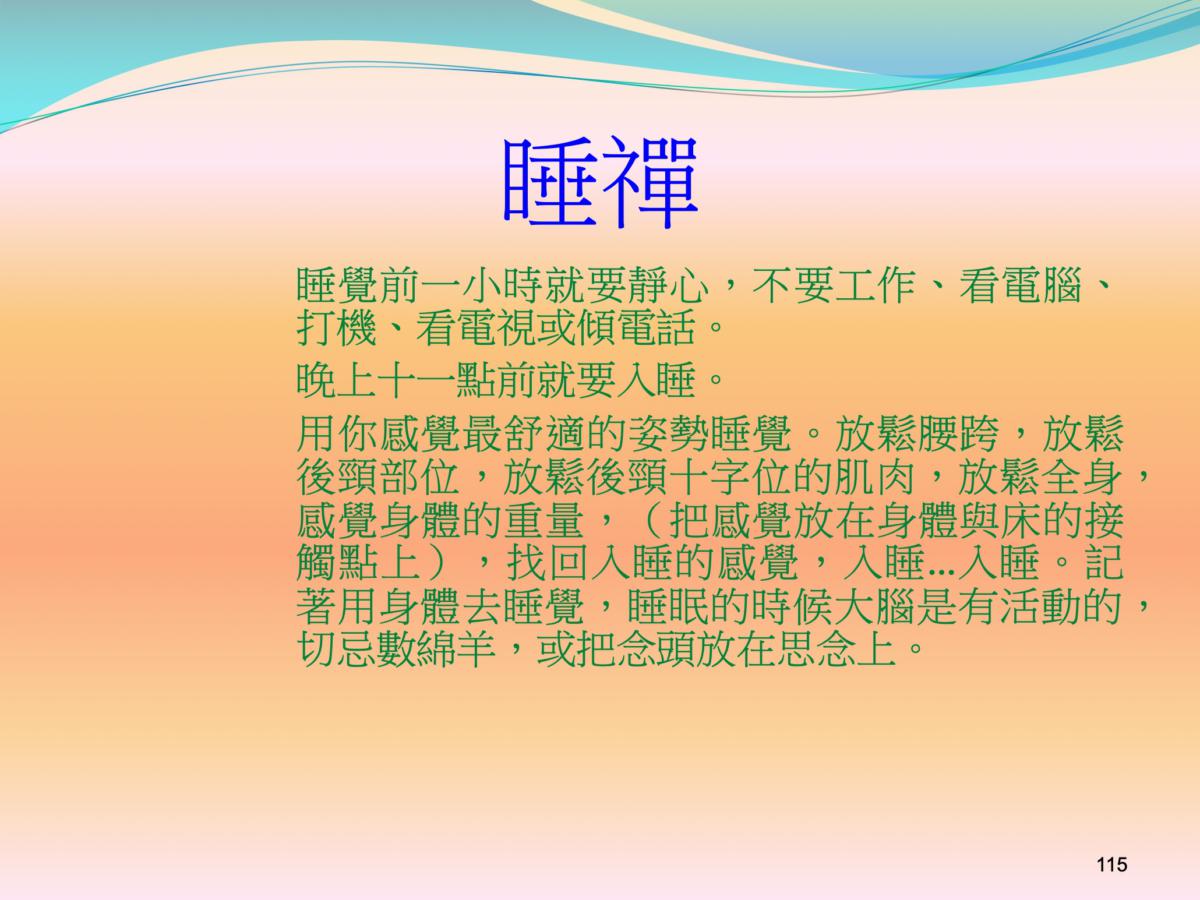 睡禪

睡覺前一小時就要靜心，不要工作、看電腦、打機、看電視或傾電話。

晚上十一點前就要入睡。

用你感覺最舒適的姿勢睡覺。放鬆腰跨，放鬆後頸部位，放鬆後頸十字位的肌肉，放鬆全身，感覺身體的重量，（把感覺放在身體與床的接觸點上），找回入睡的感覺，入睡...入睡。記著用身體去睡覺，睡眠的時候大腦是有活動的，切忌數綿羊，或把念頭放在思念上。

115